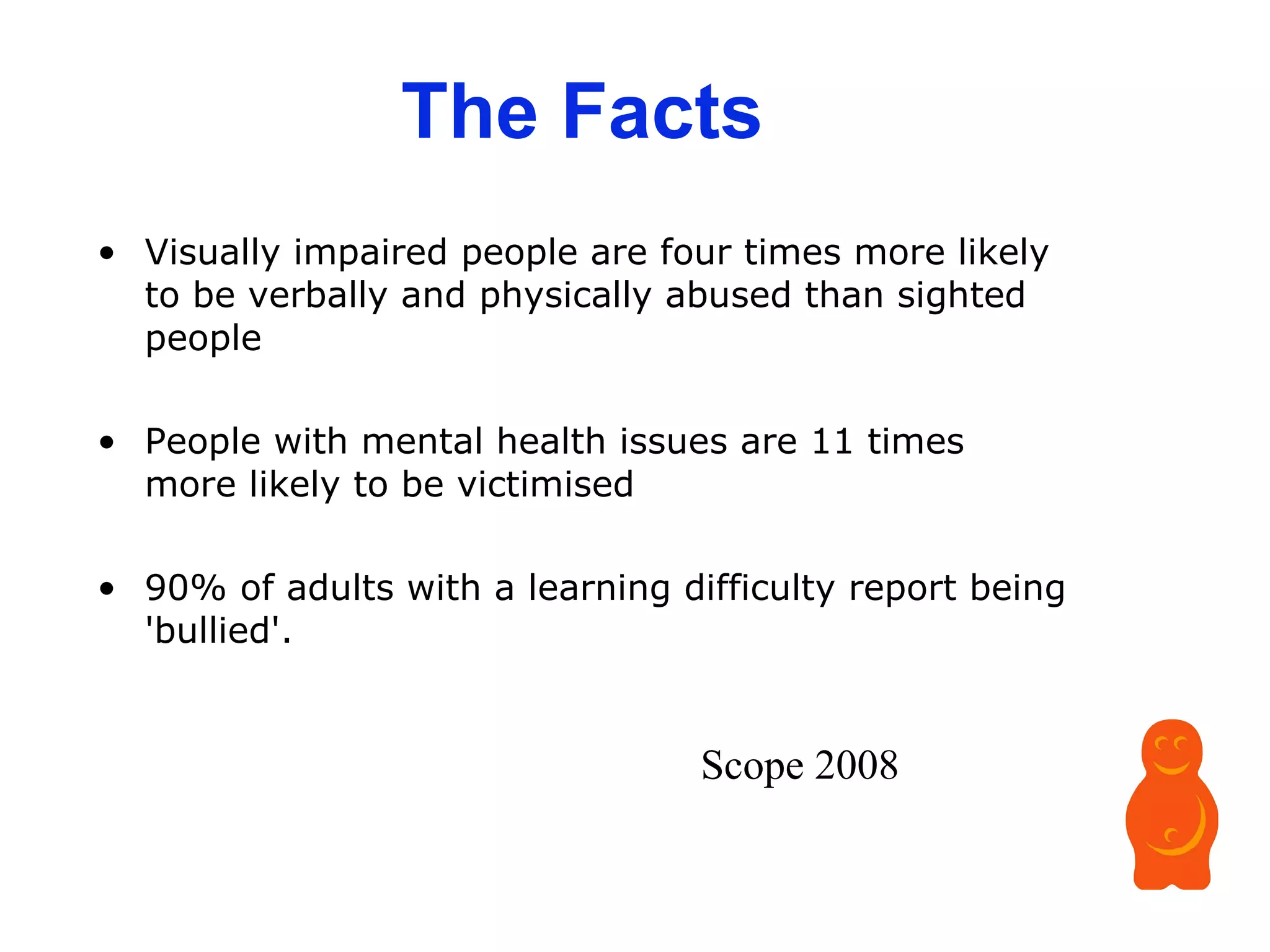 The Facts

• Visually impaired people are four times more likely to be verbally and physically abused than sighted people

• People with mental health issues are 11 times more likely to be victimised

• 90% of adults with a learning difficulty report being 'bullied'.

Scope 2008